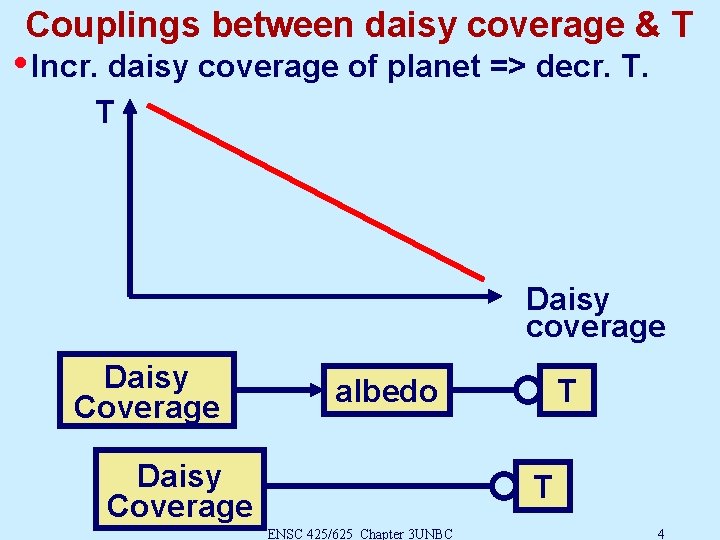 Couplings between daisy coverage & T

• Incr. daisy coverage of planet => decr. T.

T

Daisy coverage

Daisy Coverage

albedo

T

Daisy Coverage

T

ENSC 425/625 Chapter 3UNBC

4